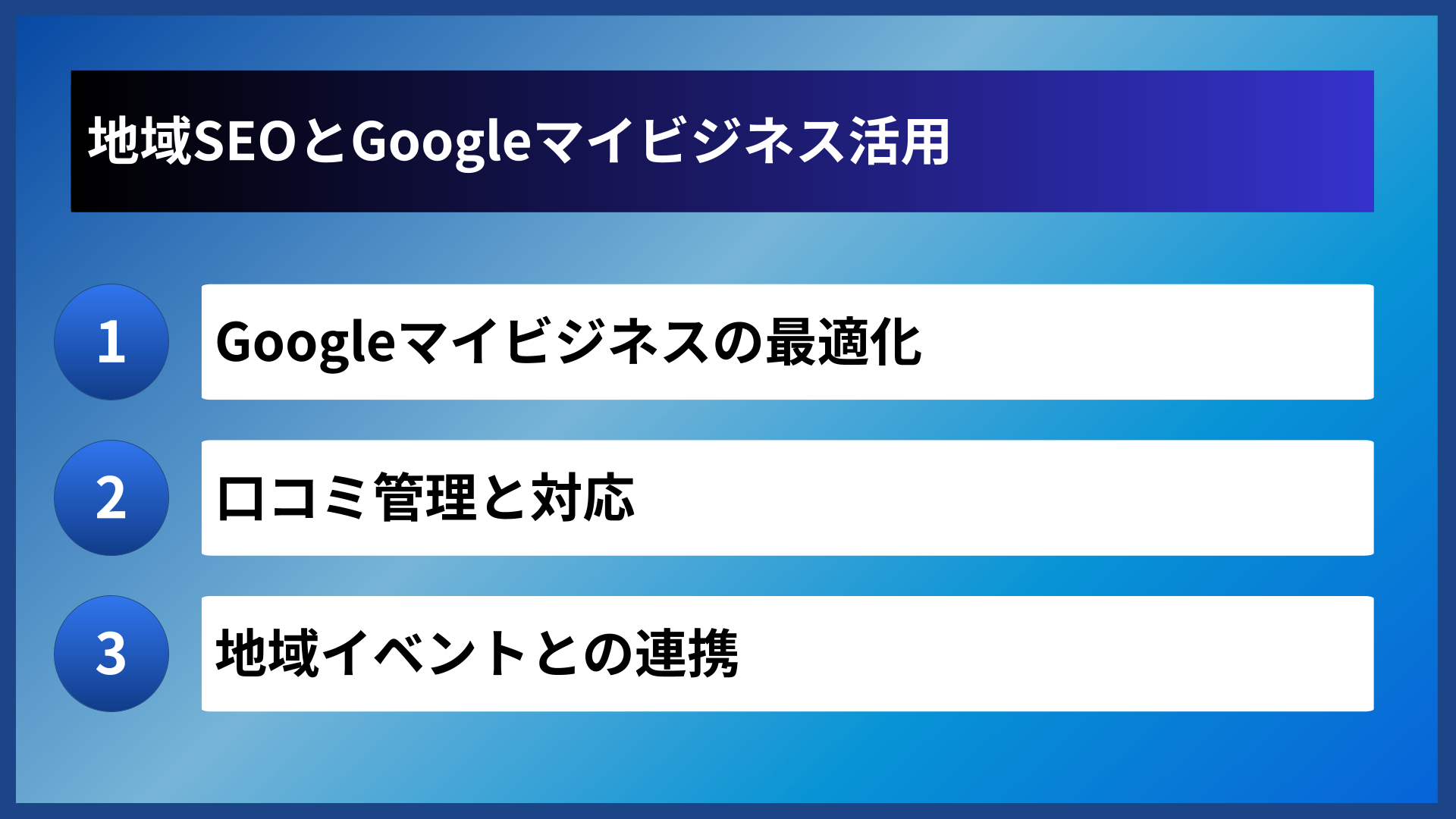 地域SEOとGoogleマイビジネス活用

1
Googleマイビジネスの最適化

2
口コミ管理と対応

3
地域イベントとの連携